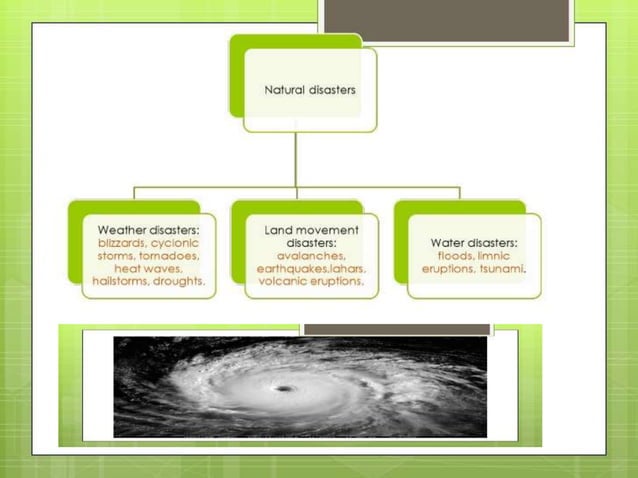 Natural disasters

Weather disasters: blizzards, cyclonic storms, tornadoes, heat waves, hailstorms, droughts.

Land movement disasters: avalanches, earthquakes,lahars, volcanic eruptions.

Water disasters: floods, limnic eruptions, tsunami.